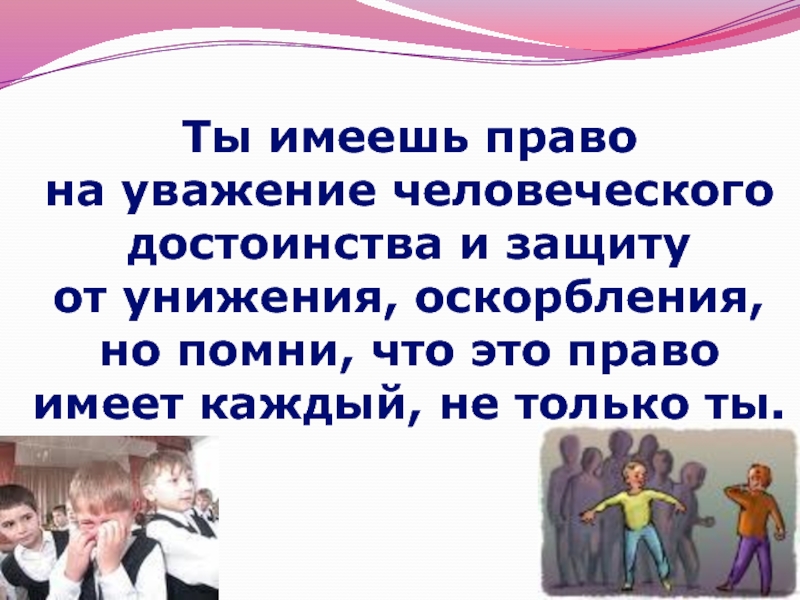 Ты имеешь право на уважение человеческого достоинства и защиту от унижения, оскорбления, но помни, что это право имеет каждый, не только ты.